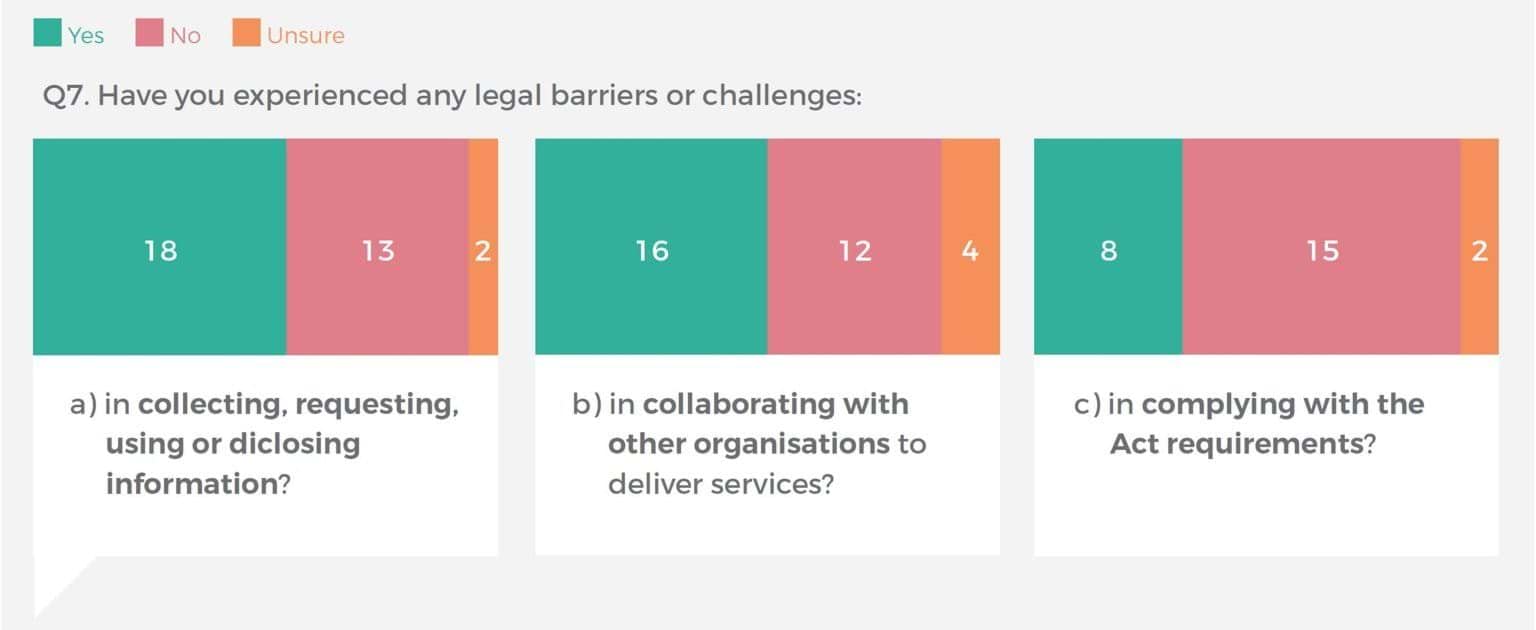 Yes No Unsure

Q7. Have you experienced any legal barriers or challenges:

18 13 2

a) in collecting, requesting, using or diclosing information?

16 12 4

b) in collaborating with other organisations to deliver services?

8 15 2

c) in complying with the Act requirements?